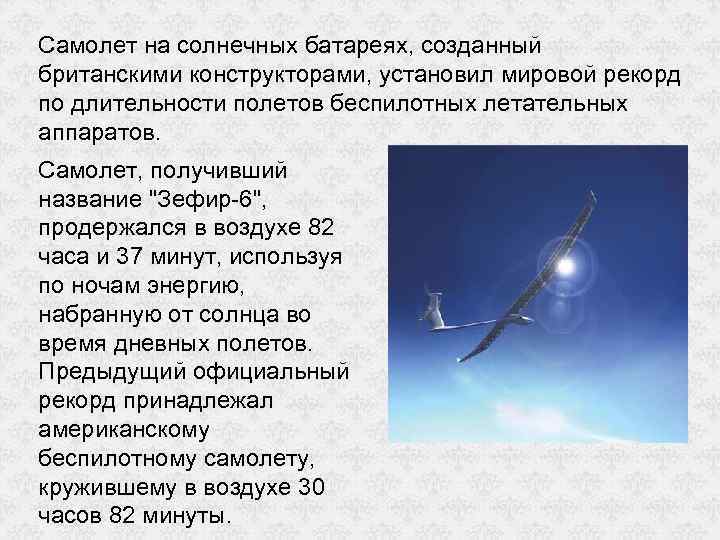 Самолет на солнечных батареях, созданный британскими конструкторами, установил мировой рекорд по длительности полетов беспилотных летательных аппаратов.

Самолет, получивший название "Зефир-6", продержался в воздухе 82 часа и 37 минут, используя по ночам энергию, набранную от солнца во время дневных полетов. Предыдущий официальный рекорд принадлежал американскому беспилотному самолету, кружившему в воздухе 30 часов 82 минуты.